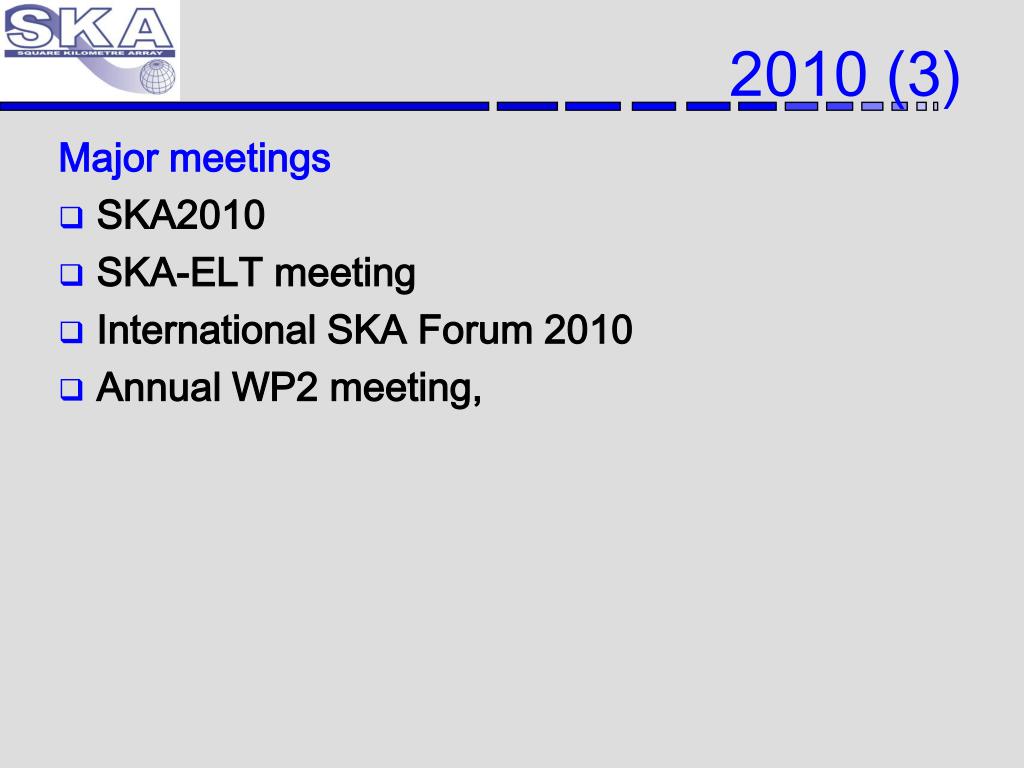 SKA
SQUARE KILOMETRE ARRAY

2010 (3)

Major meetings
SKA2010
SKA-ELT meeting
International SKA Forum 2010
Annual WP2 meeting,